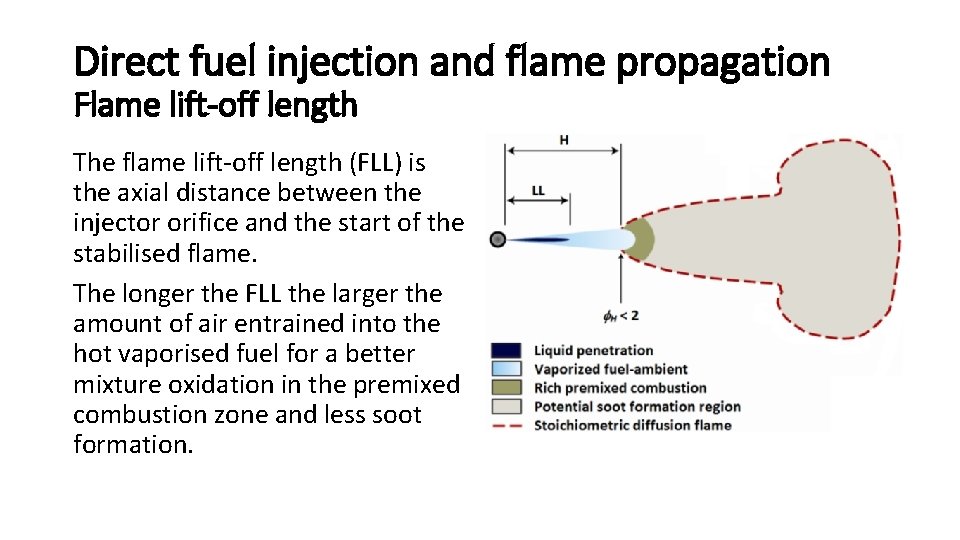 Direct fuel injection and flame propagation
Flame lift-off length

The flame lift-off length (FLL) is the axial distance between the injector orifice and the start of the stabilised flame.

The longer the FLL the larger the amount of air entrained into the hot vaporised fuel for a better mixture oxidation in the premixed combustion zone and less soot formation.

H

LL

$\phi_H < 2$

Liquid penetration
Vaporized fuel-ambient
Rich premixed combustion
Potential soot formation region
Stoichiometric diffusion flame